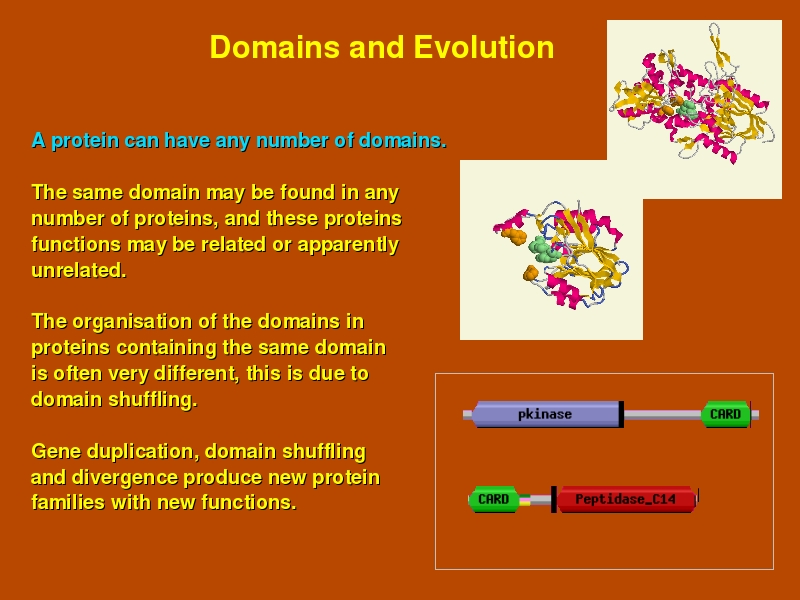 Domains and Evolution

A protein can have any number of domains.

The same domain may be found in any number of proteins, and these proteins functions may be related or apparently unrelated.

The organisation of the domains in proteins containing the same domain is often very different, this is due to domain shuffling.

Gene duplication, domain shuffling and divergence produce new protein families with new functions.

pkinase
CARD

CARD
Peptidase_C14